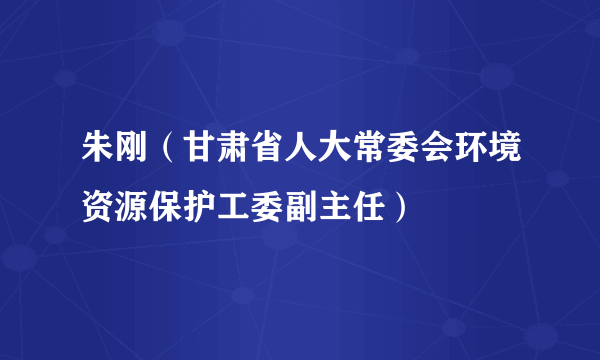 朱刚（甘肃省人大常委会环境资源保护工委副主任）